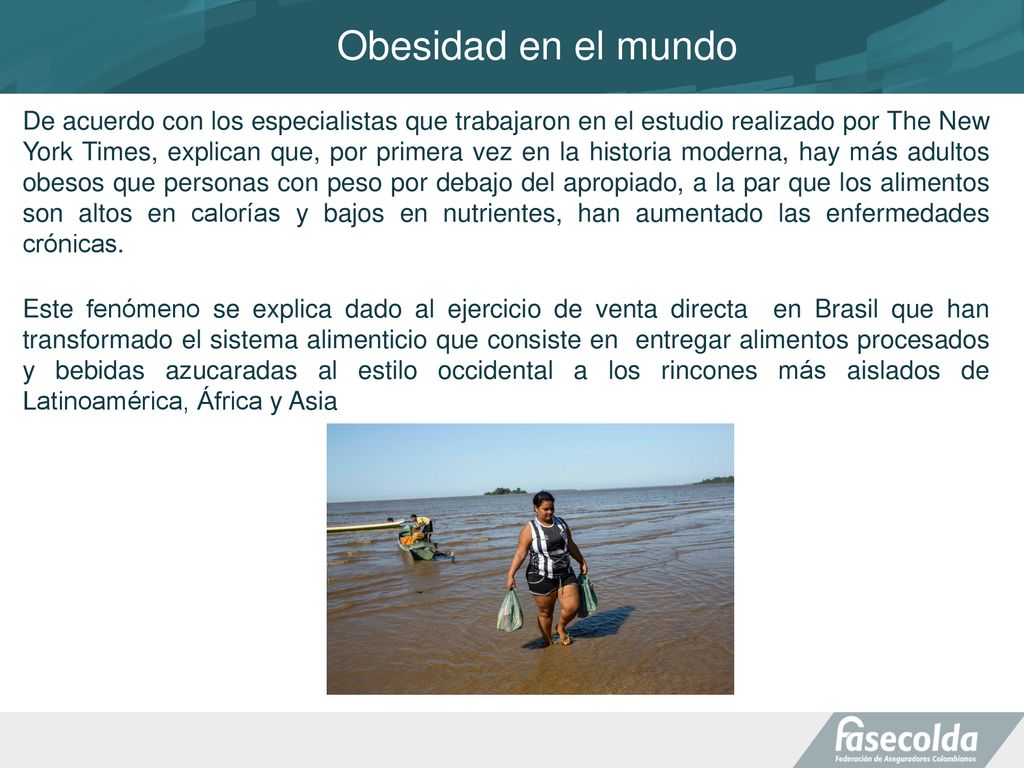 Obesidad en el mundo

De acuerdo con los especialistas que trabajaron en el estudio realizado por The New York Times, explican que, por primera vez en la historia moderna, hay más adultos obesos que personas con peso por debajo del apropiado, a la par que los alimentos son altos en calorías y bajos en nutrientes, han aumentado las enfermedades crónicas.

Este fenómeno se explica dado al ejercicio de venta directa en Brasil que han transformado el sistema alimenticio que consiste en entregar alimentos procesados y bebidas azucaradas al estilo occidental a los rincones más aislados de Latinoamérica, África y Asia

fasecolda
Federación de Aseguradores Colombianos